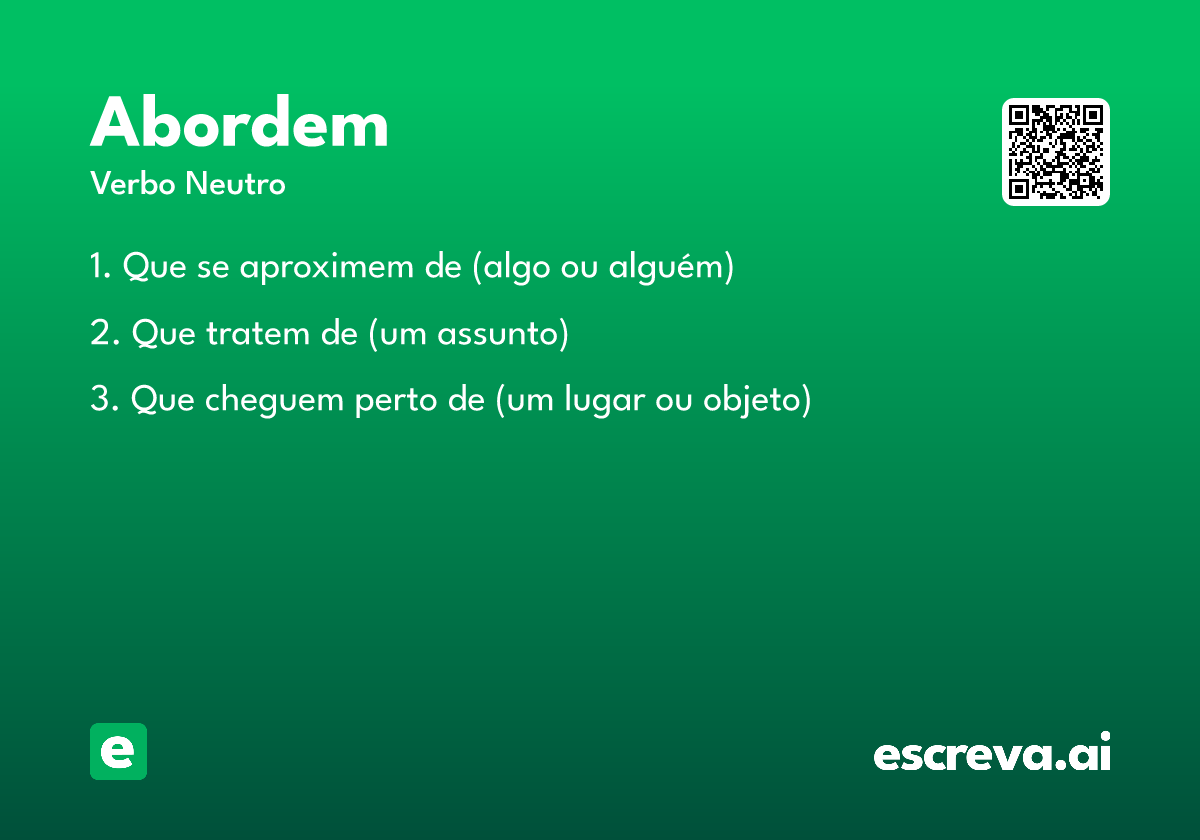 Abordem
Verbo Neutro

1. Que se aproximem de (algo ou alguém)

2. Que tratem de (um assunto)

3. Que cheguem perto de (um lugar ou objeto)

e

escreva.ai